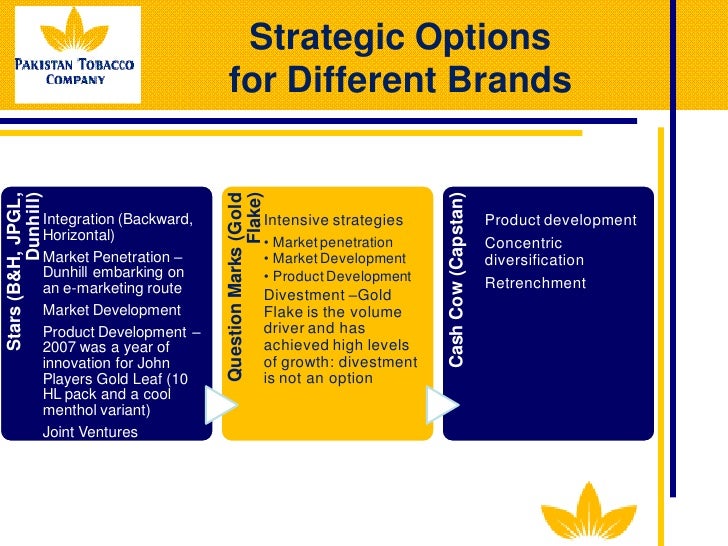 PAKISTAN TOBACCO COMPANY

Strategic Options for Different Brands

Stars (B&H, JPGL, Dunhill)

Integration (Backward, Horizontal)

Market Penetration – Dunhill embarking on an e-marketing route

Market Development

Product Development – 2007 was a year of innovation for John Players Gold Leaf (10 HL pack and a cool menthol variant)

Joint Ventures

Question Marks (Gold Flake)

Intensive strategies

• Market penetration
• Market Development
• Product Development

Divestment –Gold Flake is the volume driver and has achieved high levels of growth: divestment is not an option

Cash Cow (Capstan)

Product development

Concentric diversification

Retrenchment